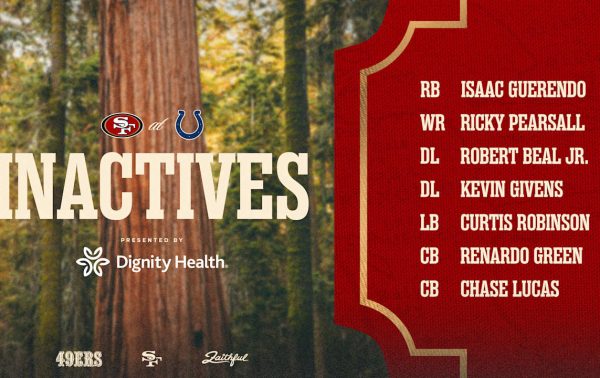 SF at

INACTIVES

PRESENTED BY

Dignity Health.

49ERS SF Faithful

RB ISAAC GUERENDO
WR RICKY PEARSALL
DL ROBERT BEAL JR.
DL KEVIN GIVENS
LB CURTIS ROBINSON
CB RENARDO GREEN
CB CHASE LUCAS